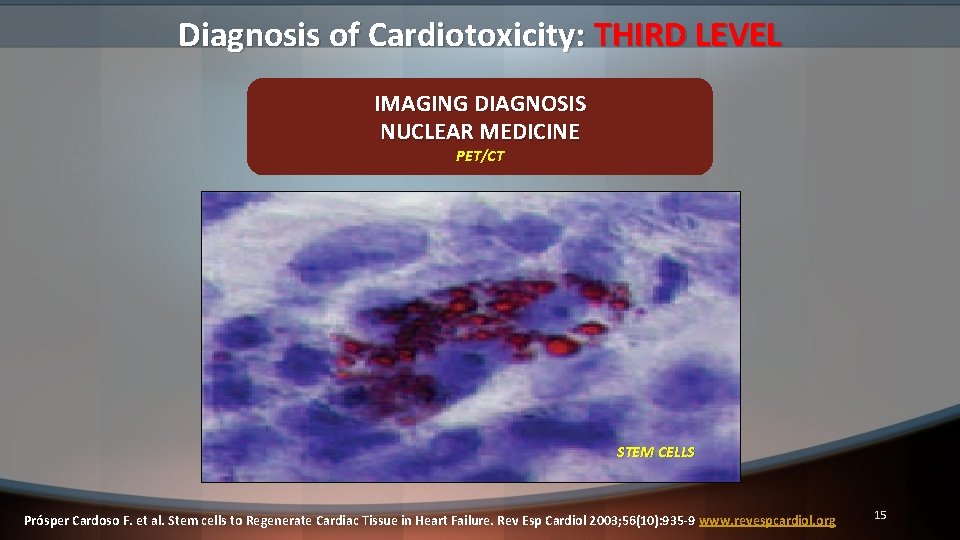 Diagnosis of Cardiotoxicity: THIRD LEVEL

IMAGING DIAGNOSIS
NUCLEAR MEDICINE
PET/CT

STEM CELLS

Prósper Cardoso F. et al. Stem cells to Regenerate Cardiac Tissue in Heart Failure. Rev Esp Cardiol 2003;56(10):935-9 www.revespcardiol.org

15